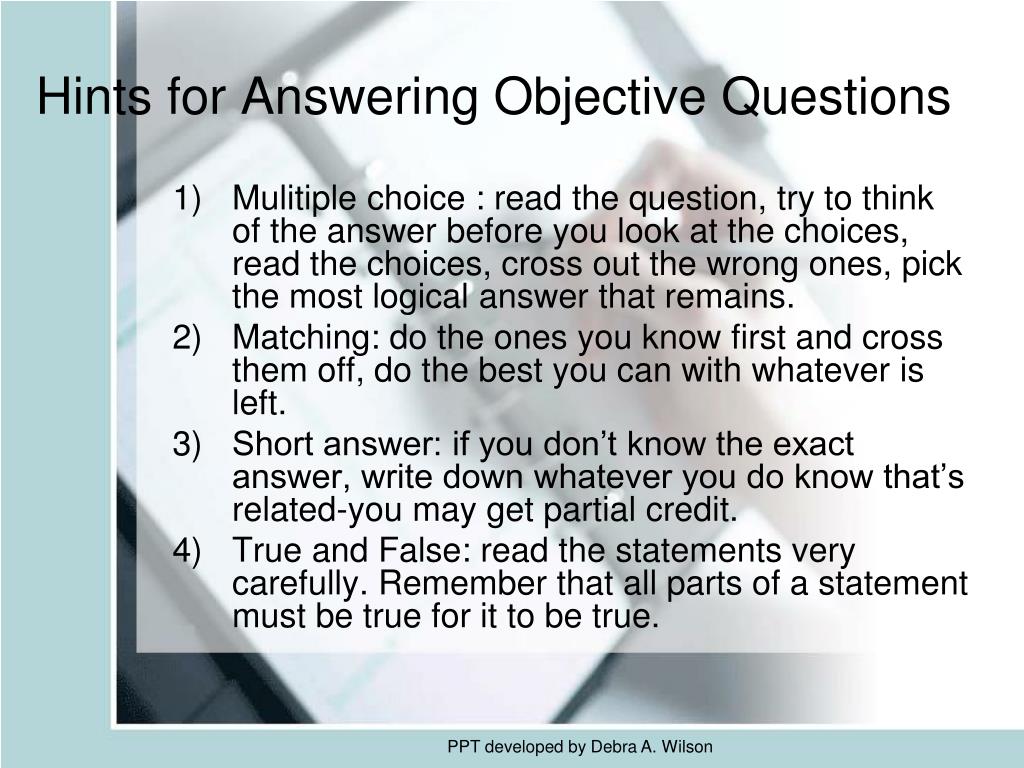 Hints for Answering Objective Questions

1) Mulitiple choice : read the question, try to think of the answer before you look at the choices, read the choices, cross out the wrong ones, pick the most logical answer that remains.
2) Matching: do the ones you know first and cross them off, do the best you can with whatever is left.
3) Short answer: if you don’t know the exact answer, write down whatever you do know that’s related-you may get partial credit.
4) True and False: read the statements very carefully. Remember that all parts of a statement must be true for it to be true.

PPT developed by Debra A. Wilson